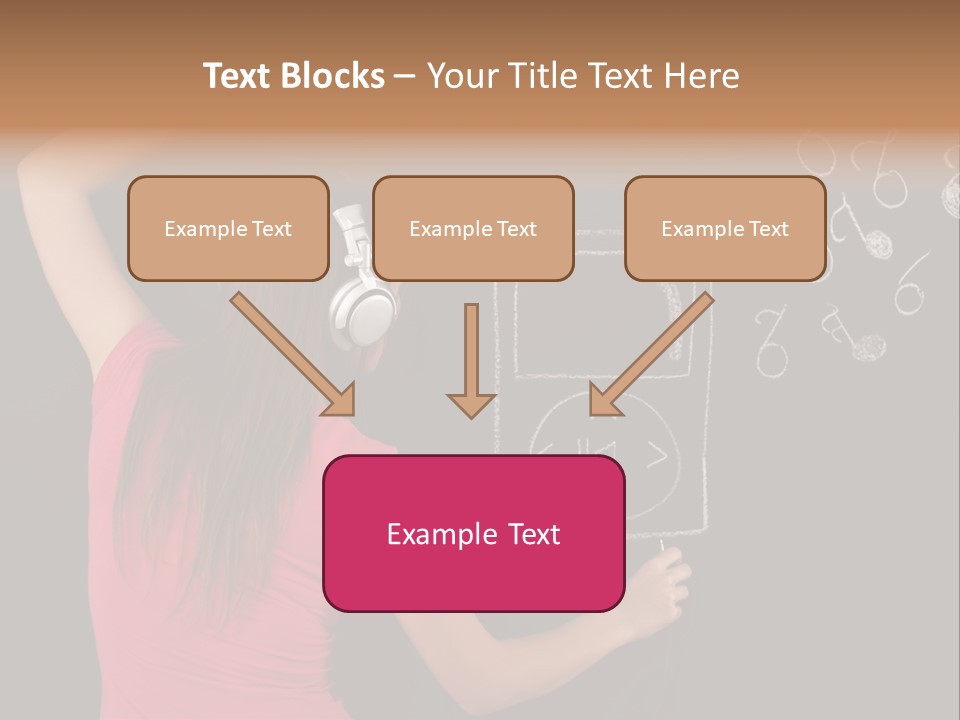 Text Blocks – Your Title Text Here

Example Text

Example Text

Example Text

Example Text